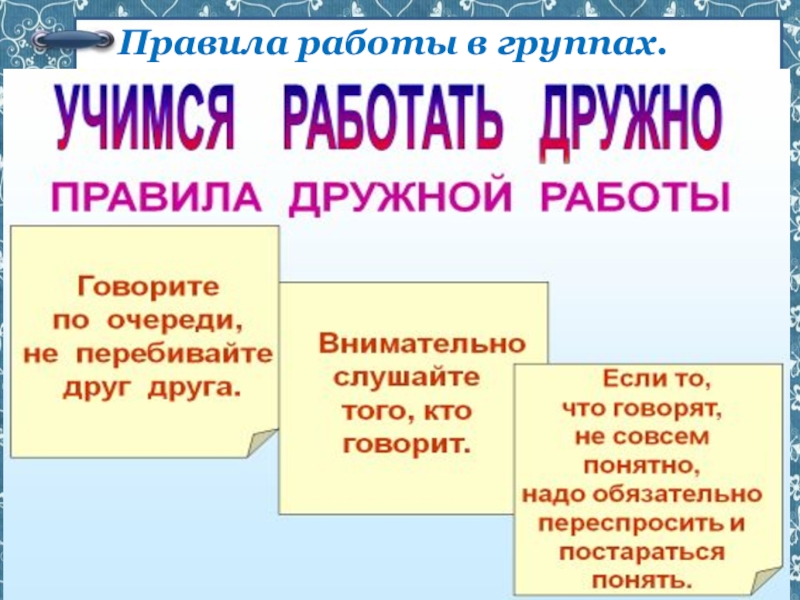 Правила работы в группах.

УЧИМСЯ РАБОТАТЬ ДРУЖНО

ПРАВИЛА ДРУЖНОЙ РАБОТЫ

Говорите по очереди, не перебивайте друг друга.

Внимательно слушайте того, кто говорит.

Если то, что говорят, не совсем понятно, надо обязательно переспросить и постараться понять.